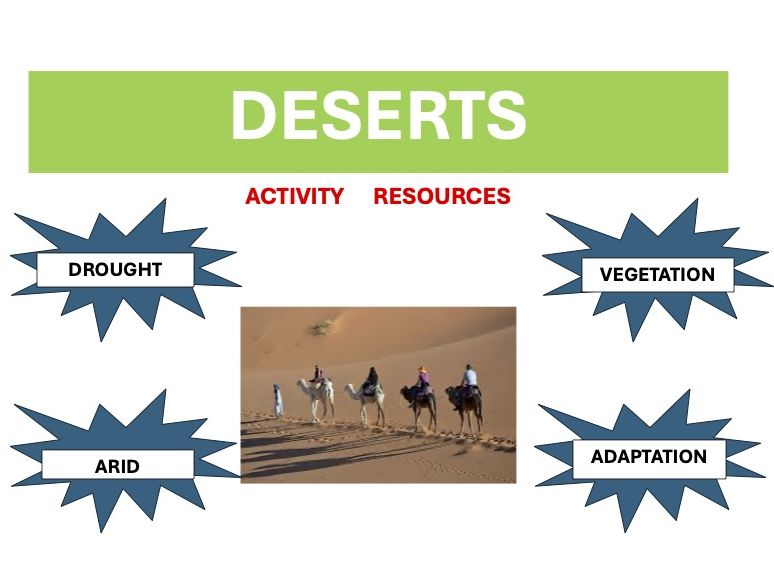 DESERTS

ACTIVITY RESOURCES

DROUGHT

VEGETATION

ARID

ADAPTATION